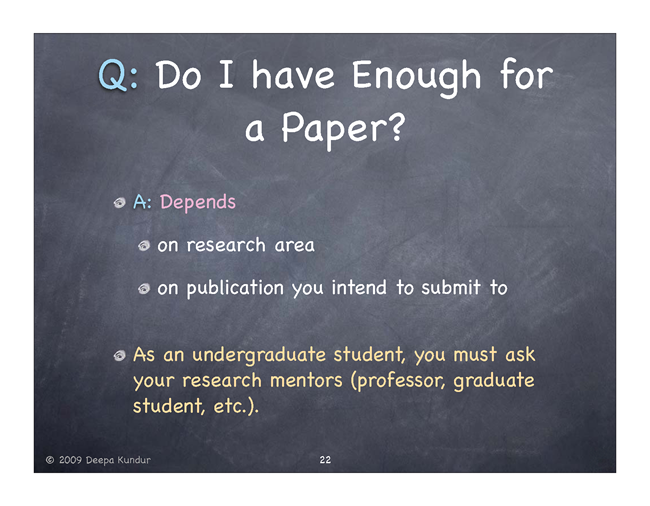 Q: Do I have Enough for a Paper?

A: Depends

on research area

on publication you intend to submit to

As an undergraduate student, you must ask your research mentors (professor, graduate student, etc.).

© 2009 Deepa Kundur

22